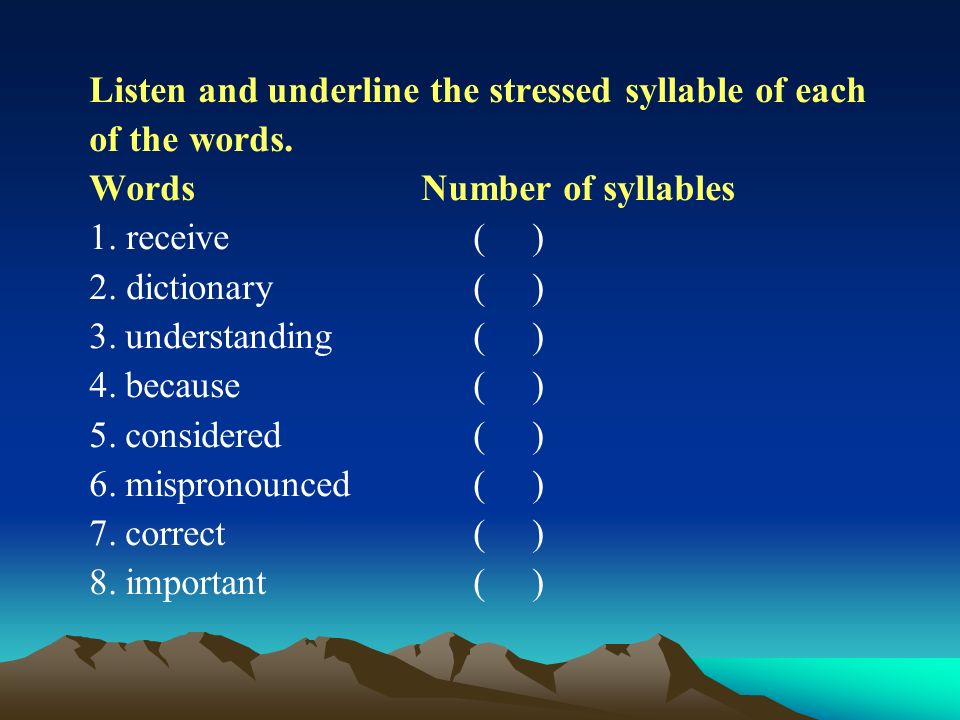 Listen and underline the stressed syllable of each of the words.

| Words | Number of syllables |
|---|---|
| 1. receive | ( ) |
| 2. dictionary | ( ) |
| 3. understanding | ( ) |
| 4. because | ( ) |
| 5. considered | ( ) |
| 6. mispronounced | ( ) |
| 7. correct | ( ) |
| 8. important | ( ) |